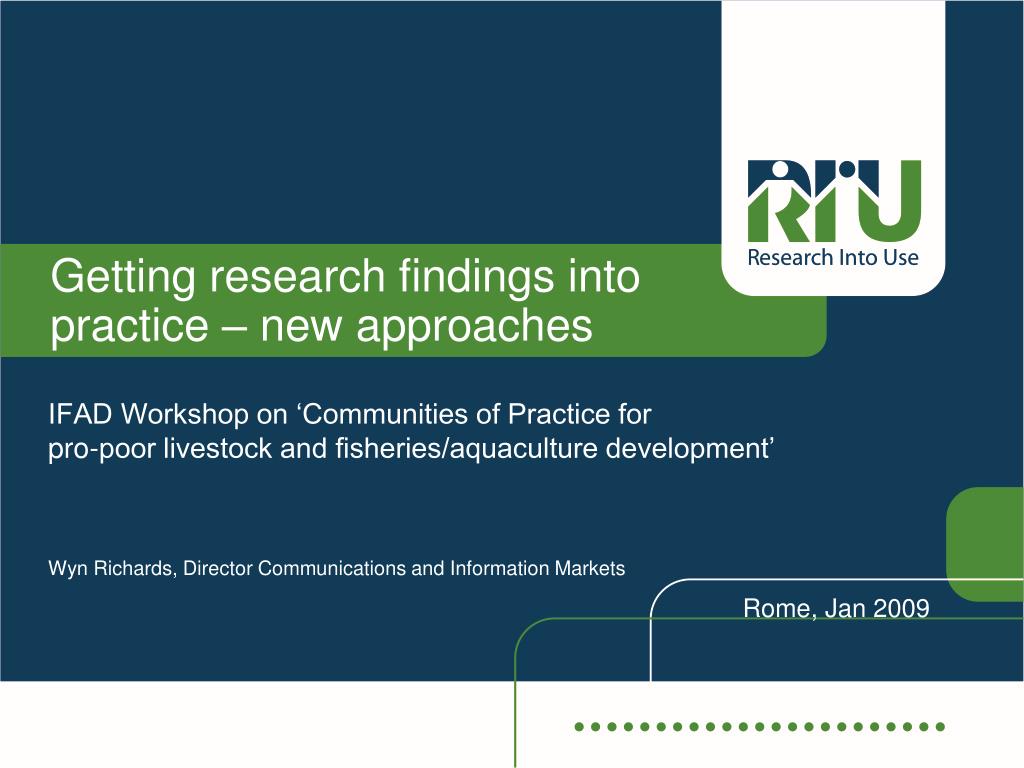 RIU
Research Into Use

Getting research findings into practice – new approaches

IFAD Workshop on ‘Communities of Practice for pro-poor livestock and fisheries/aquaculture development’

Wyn Richards, Director Communications and Information Markets

Rome, Jan 2009